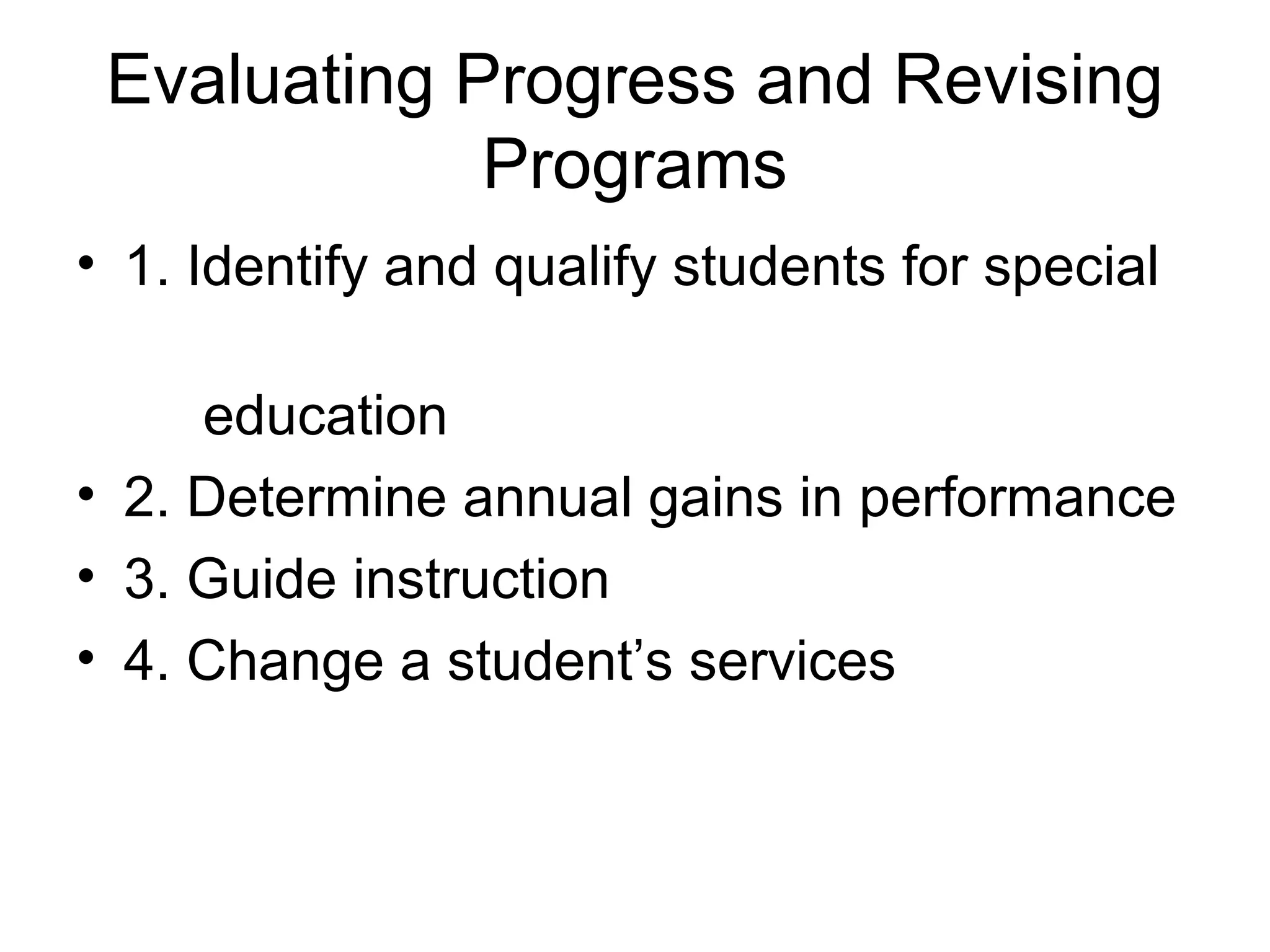 Evaluating Progress and Revising Programs

• 1. Identify and qualify students for special education
• 2. Determine annual gains in performance
• 3. Guide instruction
• 4. Change a student’s services